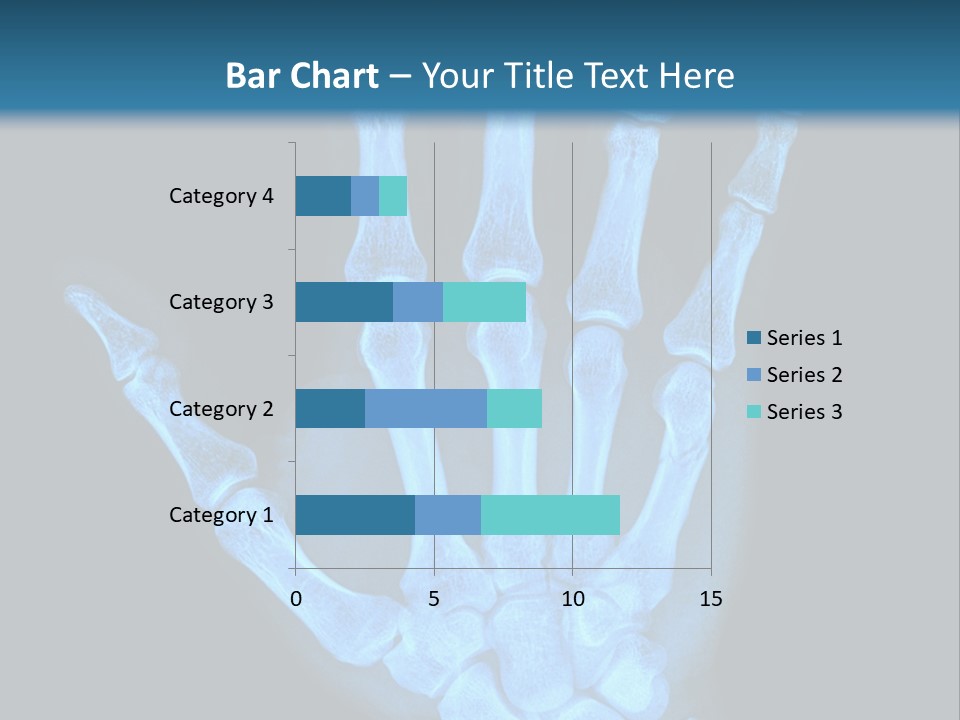 Bar Chart – Your Title Text Here

Category 4
Category 3
Category 2
Category 1

0
5
10
15

Series 1
Series 2
Series 3